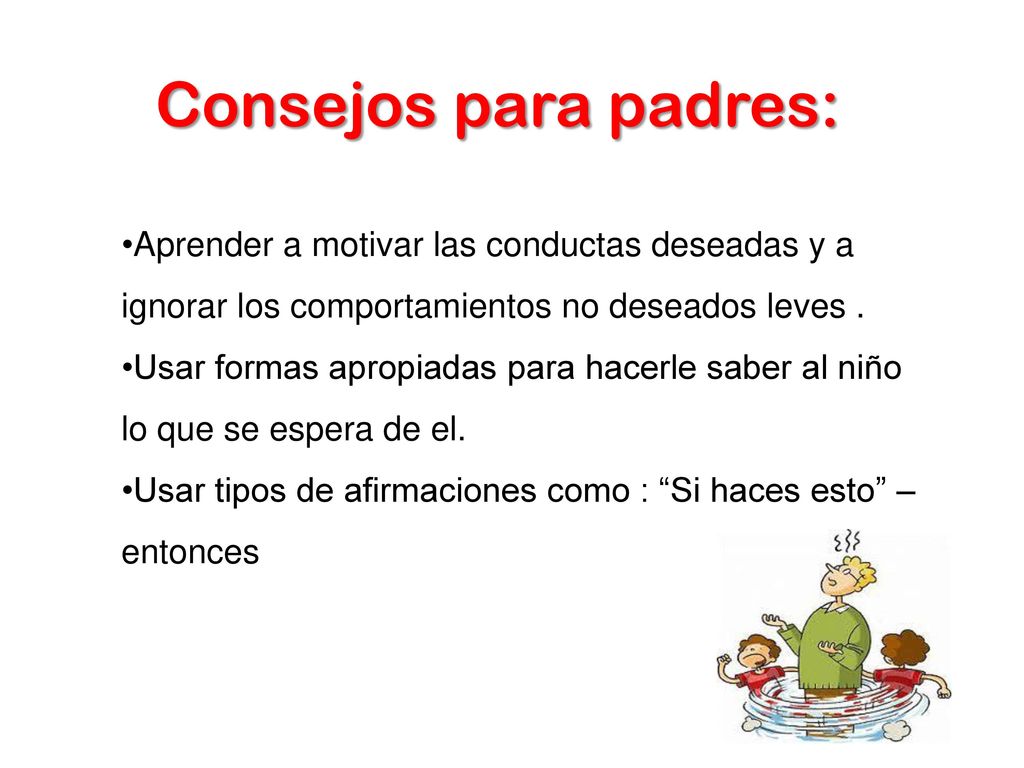 Consejos para padres:

•Aprender a motivar las conductas deseadas y a ignorar los comportamientos no deseados leves .

•Usar formas apropiadas para hacerle saber al niño lo que se espera de el.

•Usar tipos de afirmaciones como : “Si haces esto” – entonces